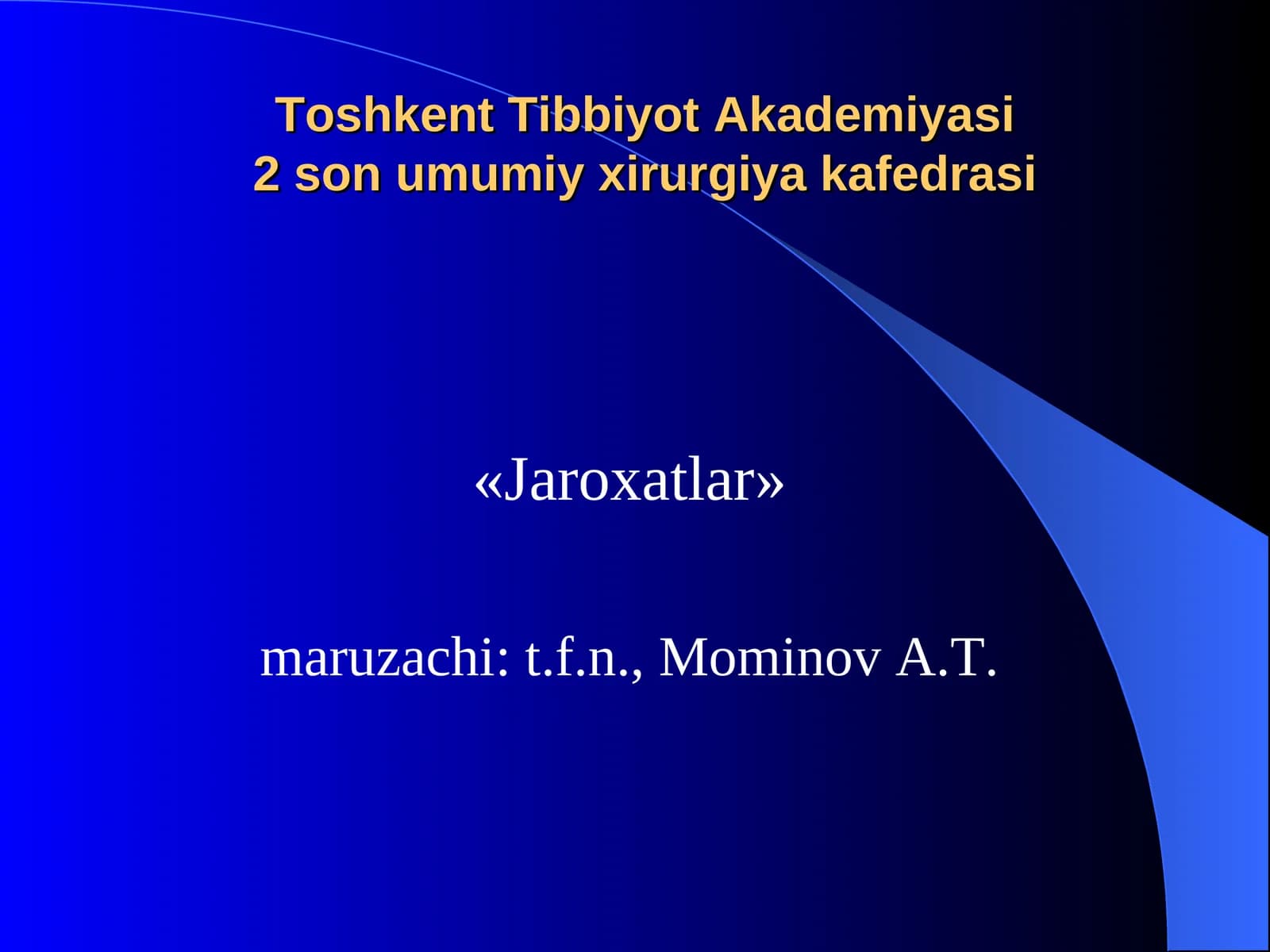 Toshkent Tibbiyot Akademiyasi
2 son umumiy xirurgiya kafedrasi

«Jaroxatlar»

maruzachi: t.f.n., Mominov A.T.